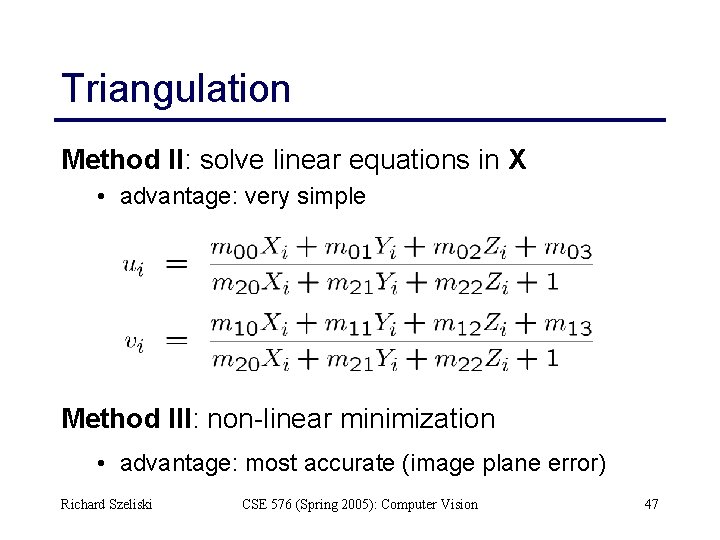 Triangulation

Method II: solve linear equations in X

• advantage: very simple

$u_i = \frac{m_{00}X_i + m_{01}Y_i + m_{02}Z_i + m_{03}}{m_{20}X_i + m_{21}Y_i + m_{22}Z_i + 1}$

$v_i = \frac{m_{10}X_i + m_{11}Y_i + m_{12}Z_i + m_{13}}{m_{20}X_i + m_{21}Y_i + m_{22}Z_i + 1}$

Method III: non-linear minimization

• advantage: most accurate (image plane error)

Richard Szeliski

CSE 576 (Spring 2005): Computer Vision

47